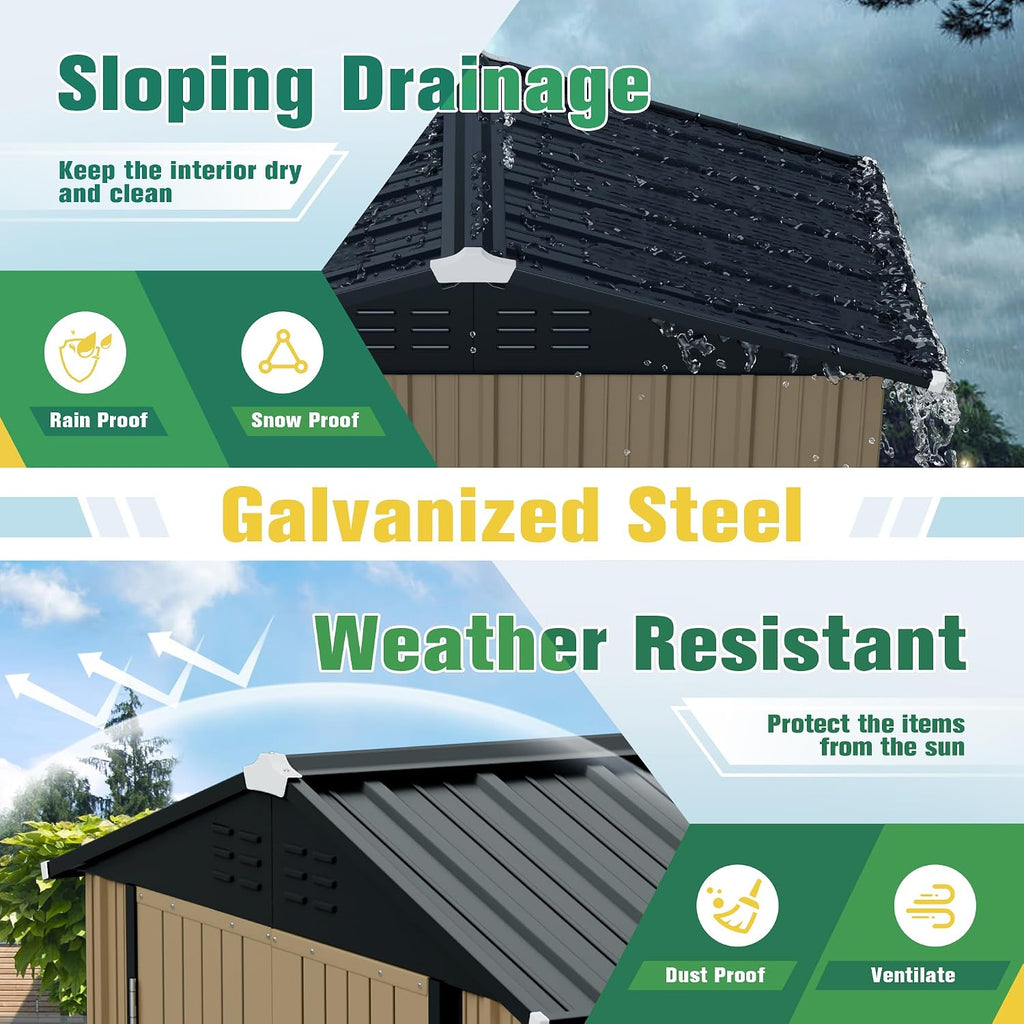 Sloping Drainage

Keep the interior dry and clean

Rain Proof

Snow Proof

Galvanized Steel

Weather Resistant

Protect the items from the sun

Dust Proof

Ventilate